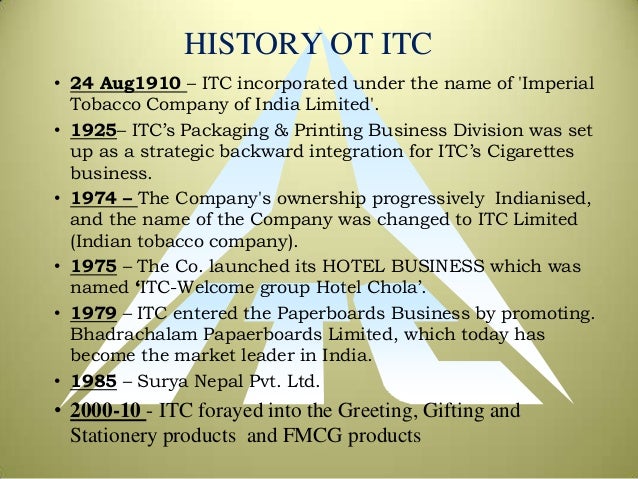 HISTORY OT ITC

• 24 Aug1910 – ITC incorporated under the name of 'Imperial Tobacco Company of India Limited'.
• 1925– ITC's Packaging & Printing Business Division was set up as a strategic backward integration for ITC's Cigarettes business.
• 1974 – The Company's ownership progressively Indianised, and the name of the Company was changed to ITC Limited (Indian tobacco company).
• 1975 – The Co. launched its HOTEL BUSINESS which was named 'ITC-Welcome group Hotel Chola'.
• 1979 – ITC entered the Paperboards Business by promoting. Bhadrachalam Papaerboards Limited, which today has become the market leader in India.
• 1985 – Surya Nepal Pvt. Ltd.
• 2000-10 - ITC forayed into the Greeting, Gifting and Stationery products and FMCG products